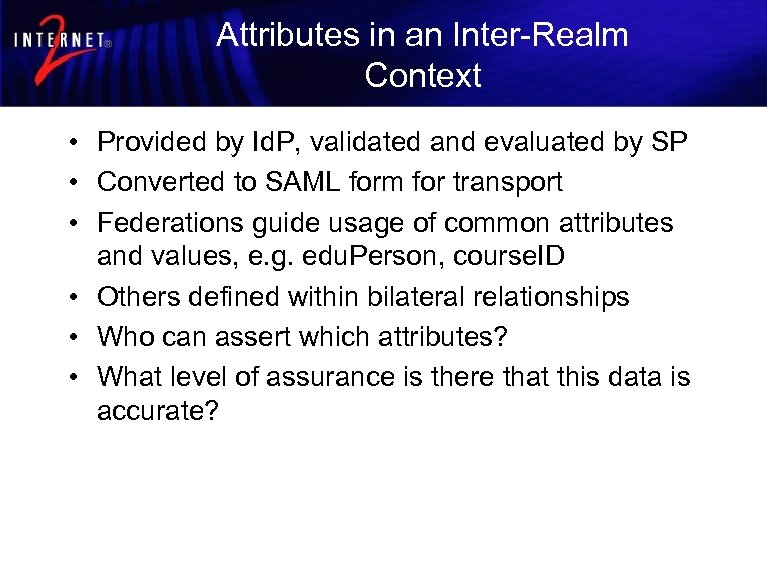 INTERNET® 2

Attributes in an Inter-Realm Context

• Provided by IdP, validated and evaluated by SP
• Converted to SAML form for transport
• Federations guide usage of common attributes and values, e.g. eduPerson, courseID
• Others defined within bilateral relationships
• Who can assert which attributes?
• What level of assurance is there that this data is accurate?